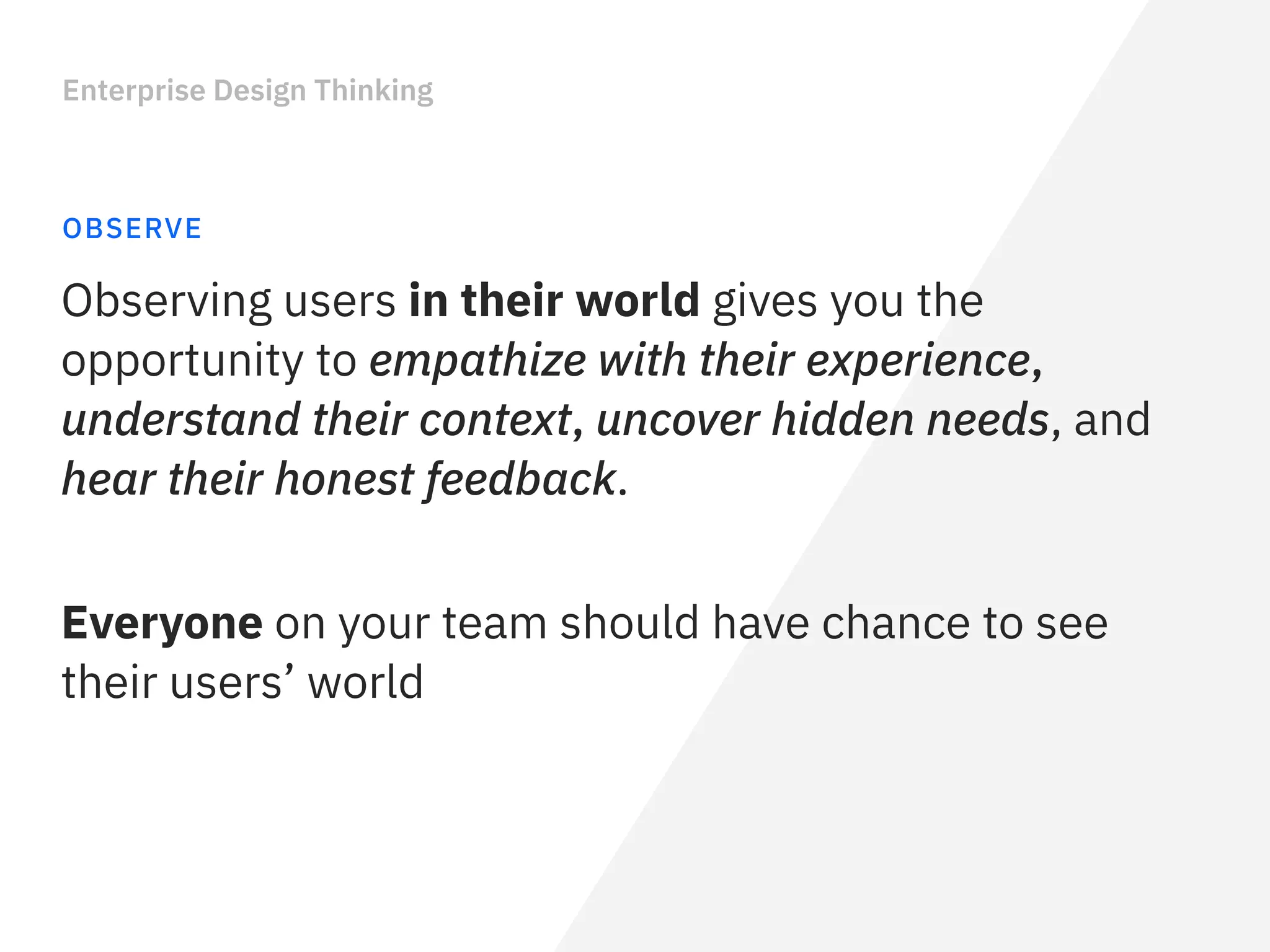 Enterprise Design Thinking

OBSERVE

Observing users in their world gives you the opportunity to empathize with their experience, understand their context, uncover hidden needs, and hear their honest feedback.

Everyone on your team should have chance to see their users’ world